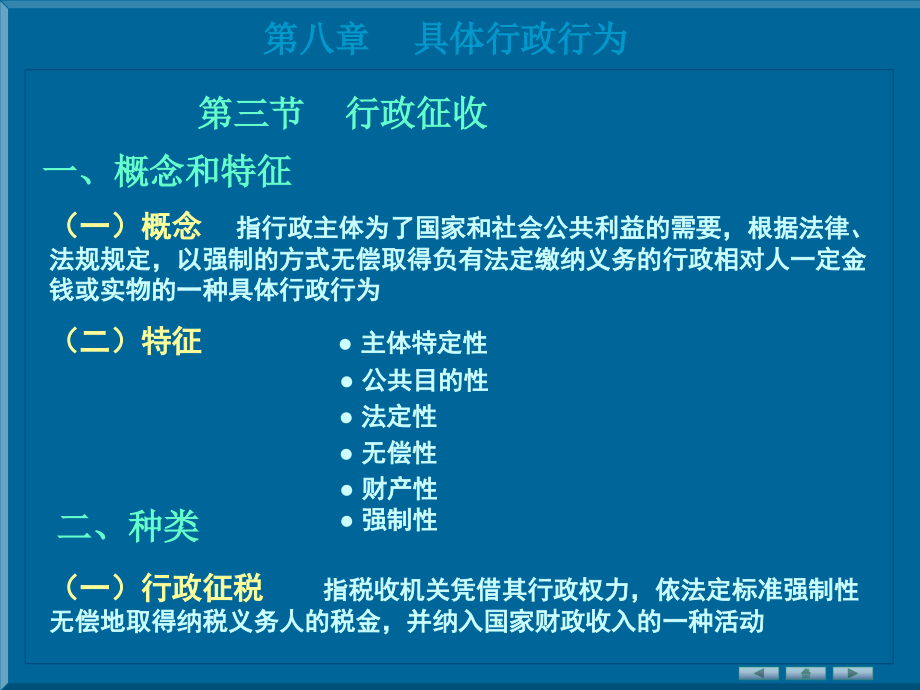 第八章　具体行政行为

第三节　行政征收

一、概念和特征

（一）概念　指行政主体为了国家和社会公共利益的需要，根据法律、法规规定，以强制的方式无偿取得负有法定缴纳义务的行政相对人一定金钱或实物的一种具体行政行为

（二）特征

● 主体特定性
● 公共目的性
● 法定性
● 无偿性
● 财产性
● 强制性

二、种类

（一）行政征税　指税收机关凭借其行政权力，依法定标准强制性无偿地取得纳税义务人的税金，并纳入国家财政收入的一种活动